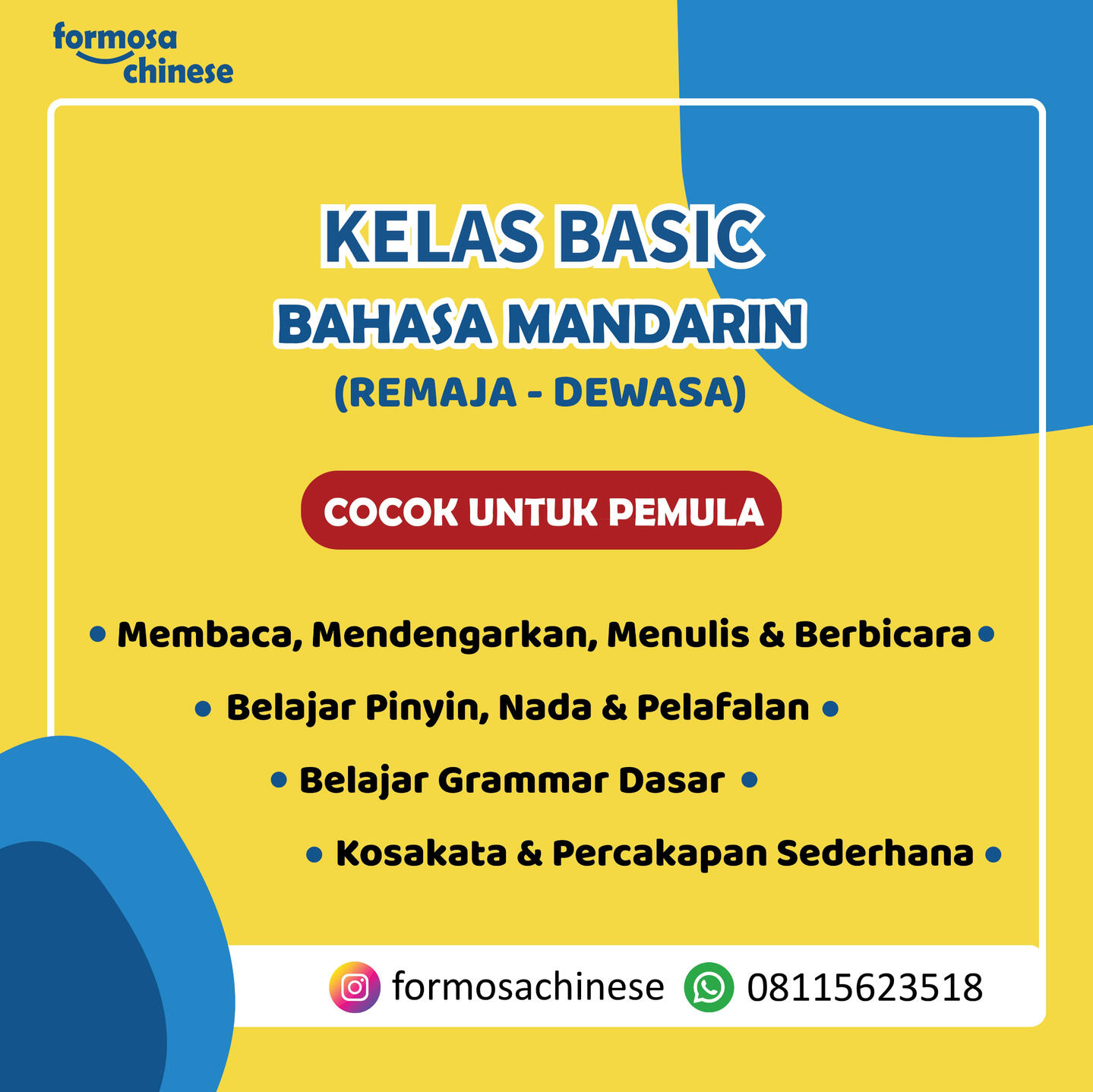 formosa chinese

KELAS BASIC
BAHASA MANDARIN
(REMAJA - DEWASA)

COCOK UNTUK PEMULA

• Membaca, Mendengarkan, Menulis & Berbicara •
• Belajar Pinyin, Nada & Pelafalan •
• Belajar Grammar Dasar •
• Kosakata & Percakapan Sederhana •

formosachinese 08115623518